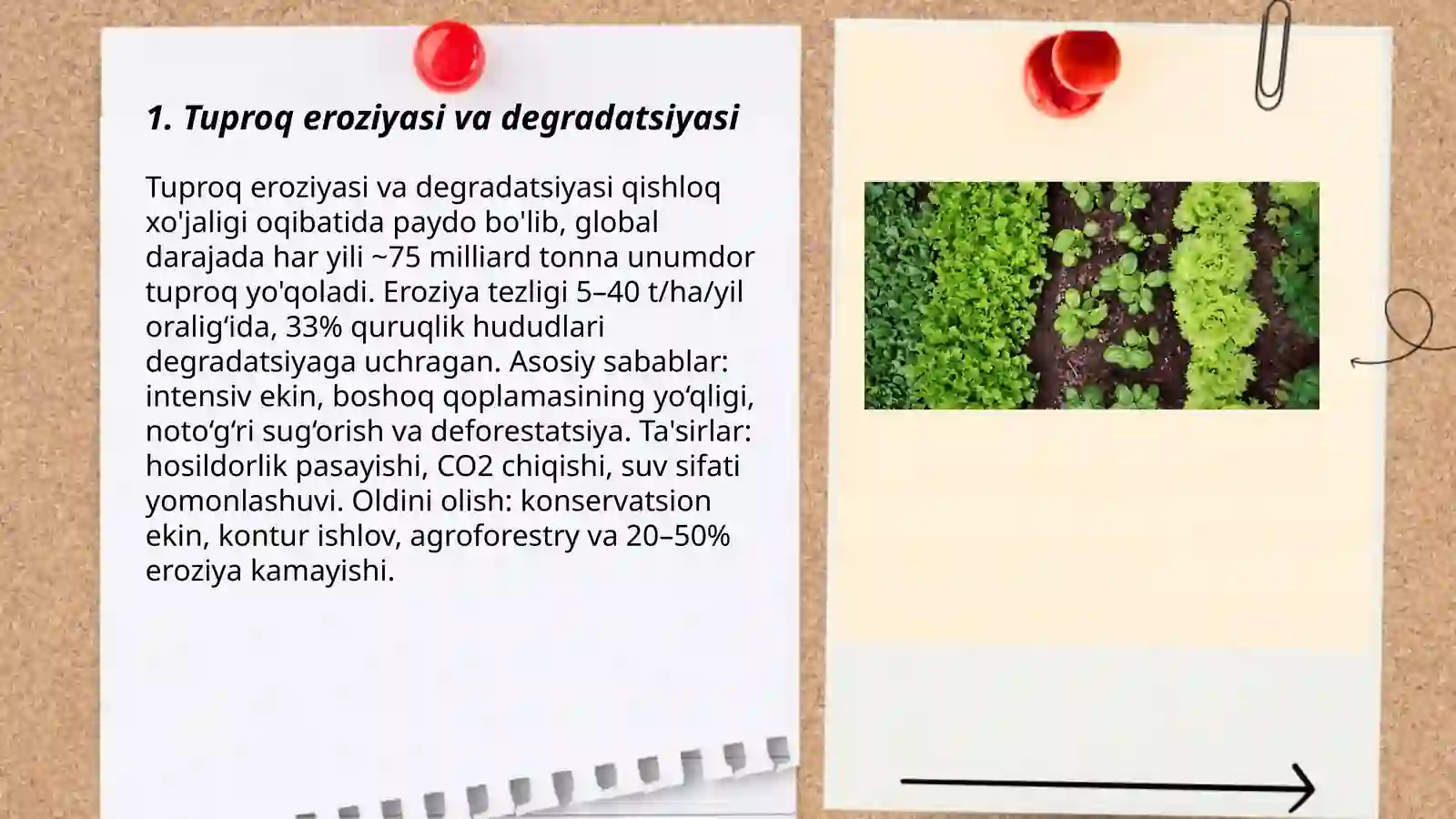 1. Tuproq eroziyasi va degradatsiyasi

Tuproq eroziyasi va degradatsiyasi qishloq xo'jaligi oqibatida paydo bo'lib, global darajada har yili ~75 milliard tonna unumdor tuproq yo'qoladi. Eroziya tezligi 5–40 t/ha/yil oralig‘ida, 33% quruqlik hududlari degradatsiyaga uchragan. Asosiy sabablar: intensiv ekin, boshoq qoplamasining yo‘qligi, noto‘g‘ri sug‘orish va deforestatsiya. Ta'sirlar: hosildorlik pasayishi, CO2 chiqishi, suv sifati yomonlashuvi. Oldini olish: konservatsion ekin, kontur ishlov, agroforestry va 20–50% eroziya kamayishi.